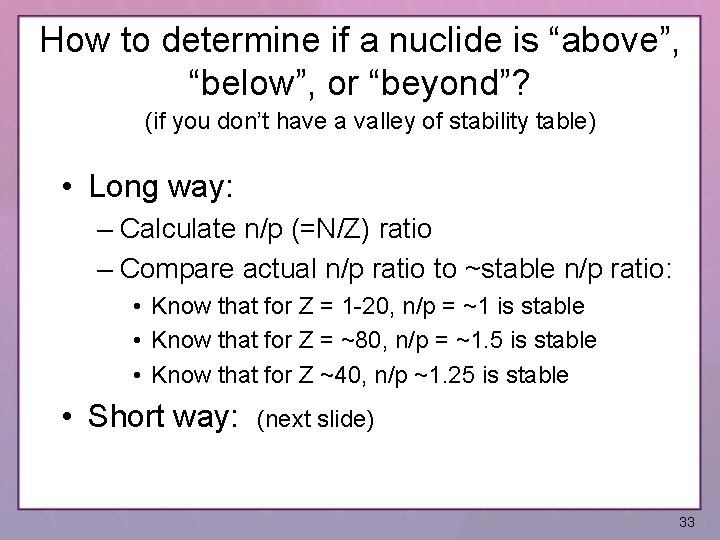 How to determine if a nuclide is “above”, “below”, or “beyond”?
(if you don’t have a valley of stability table)

• Long way:
– Calculate n/p (=N/Z) ratio
– Compare actual n/p ratio to ~stable n/p ratio:
• Know that for Z = 1-20, n/p = ~1 is stable
• Know that for Z = ~80, n/p = ~1.5 is stable
• Know that for Z ~40, n/p ~1.25 is stable

• Short way: (next slide)

33